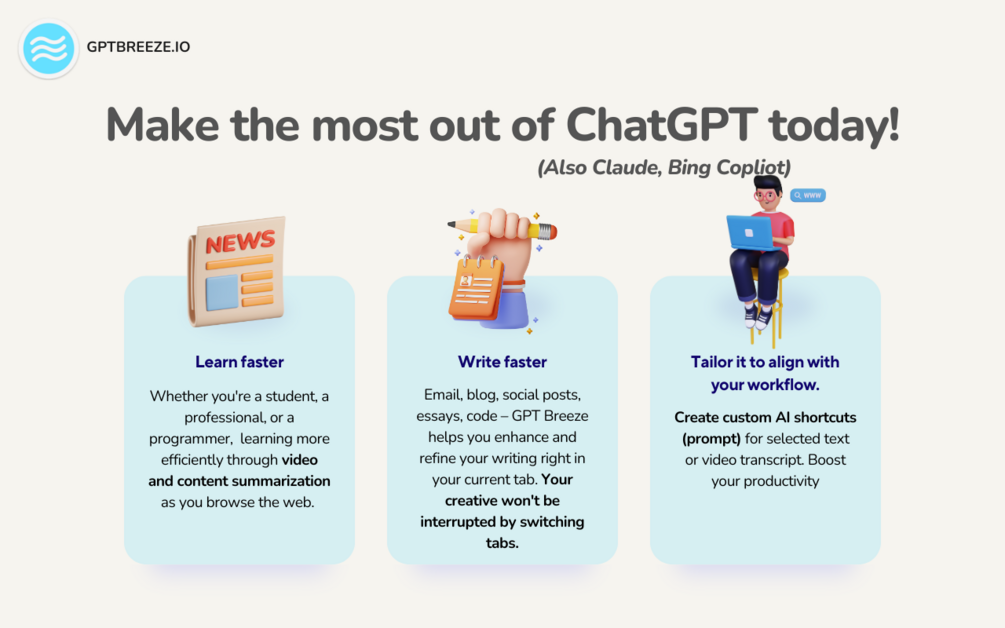 GPTBREEZE.IO

Make the most out of ChatGPT today!

(Also Claude, Bing Copliot)

NEWS

www

Learn faster

Whether you're a student, a professional, or a programmer, learning more efficiently through video and content summarization as you browse the web.

Write faster

Email, blog, social posts, essays, code – GPT Breeze helps you enhance and refine your writing right in your current tab. Your creative won't be interrupted by switching tabs.

Tailor it to align with your workflow.

Create custom AI shortcuts (prompt) for selected text or video transcript. Boost your productivity